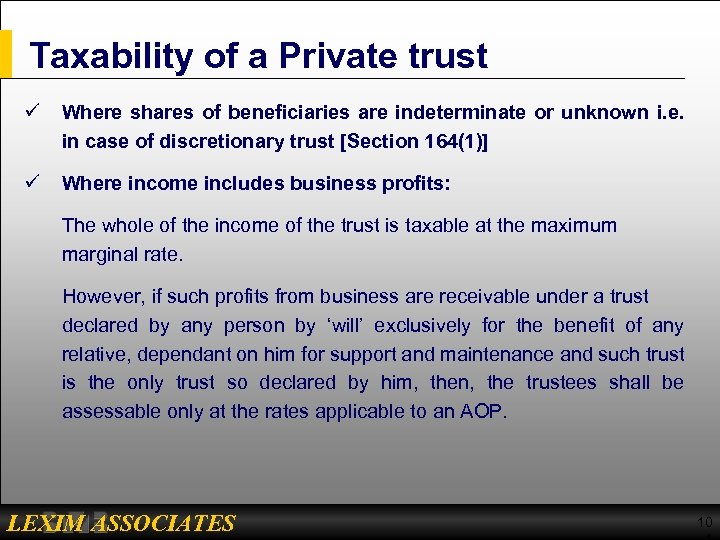 Taxability of a Private trust

✓ Where shares of beneficiaries are indeterminate or unknown i.e. in case of discretionary trust [Section 164(1)]

✓ Where income includes business profits:

The whole of the income of the trust is taxable at the maximum marginal rate.

However, if such profits from business are receivable under a trust declared by any person by 'will' exclusively for the benefit of any relative, dependant on him for support and maintenance and such trust is the only trust so declared by him, then, the trustees shall be assessable only at the rates applicable to an AOP.

LEXIM ASSOCIATES

10